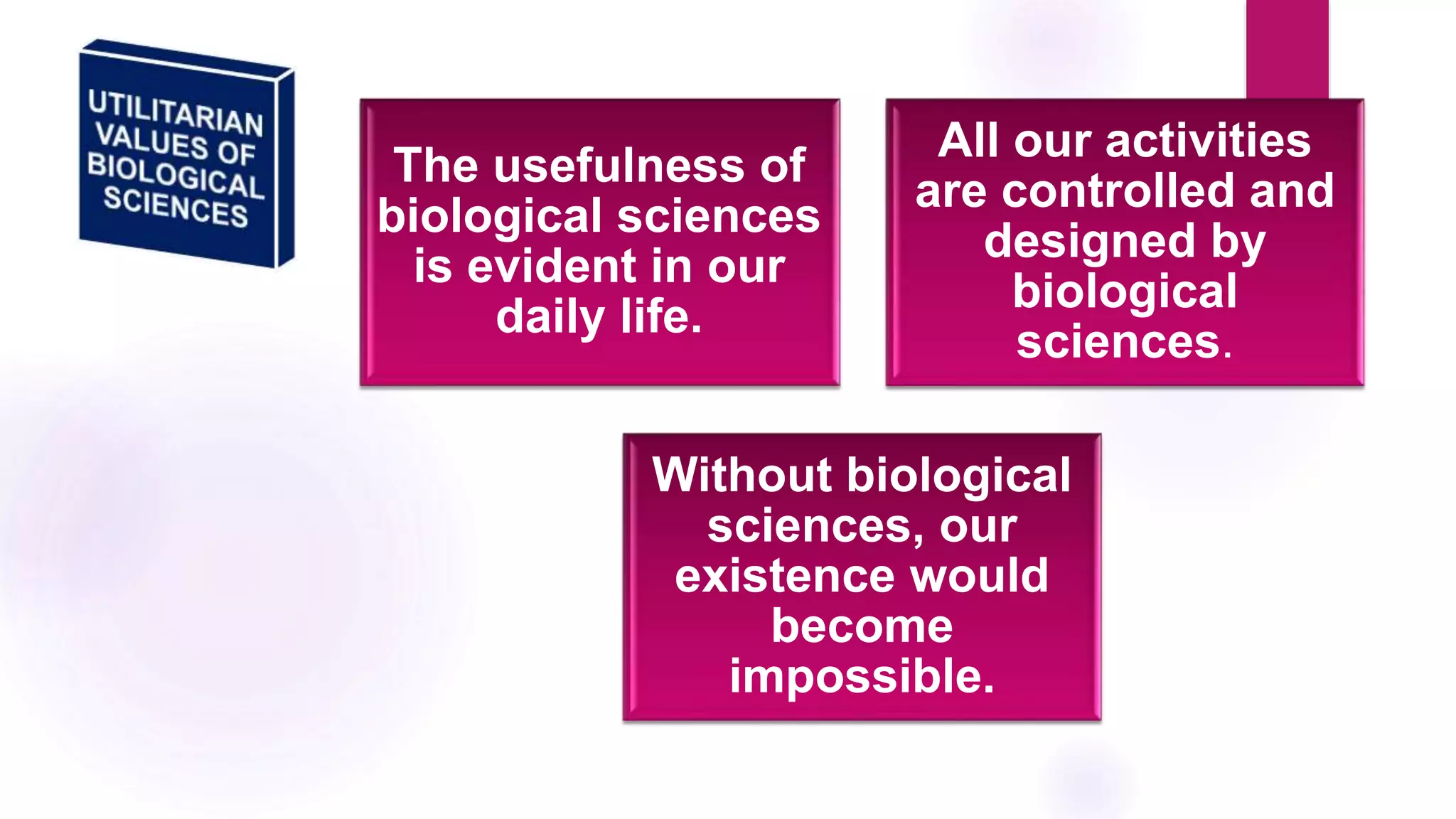 UTILITARIAN VALUES OF BIOLOGICAL SCIENCES

The usefulness of biological sciences is evident in our daily life.

All our activities are controlled and designed by biological sciences.

Without biological sciences, our existence would become impossible.